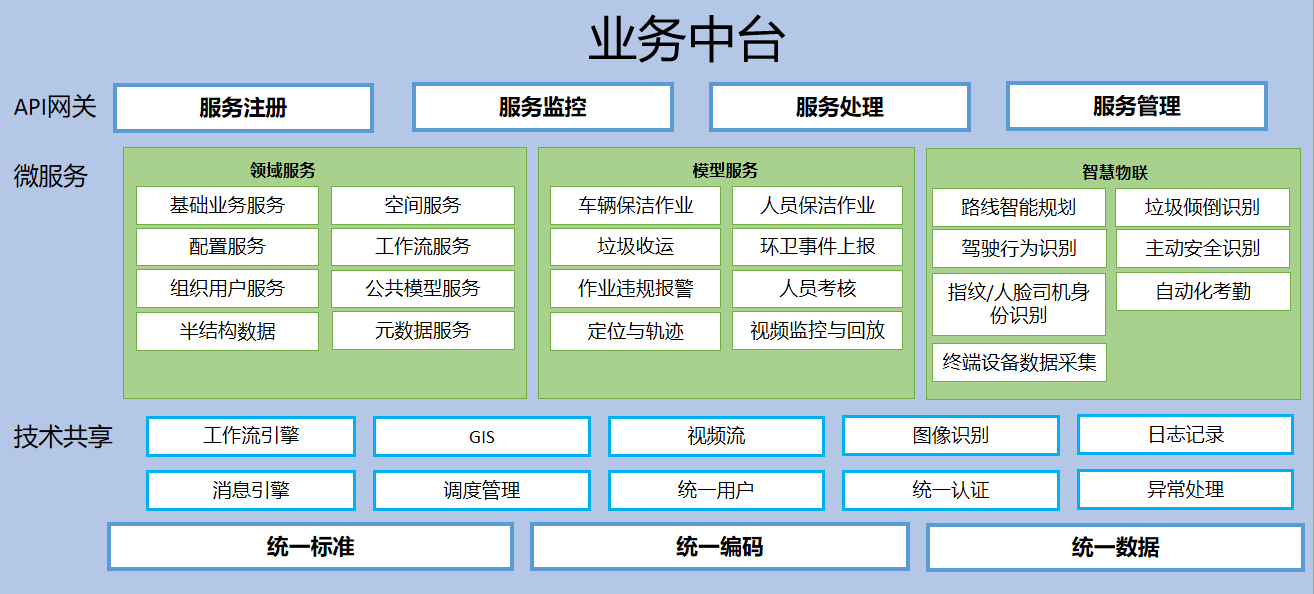 业务中台

API网关

服务注册

服务监控

服务处理

服务管理

微服务

领域服务

基础业务服务

空间服务

配置服务

工作流服务

组织用户服务

公共模型服务

半结构数据

元数据服务

模型服务

车辆保洁作业

人员保洁作业

垃圾收运

环卫事件上报

作业违规报警

人员考核

定位与轨迹

视频监控与回放

智慧物联

路线智能规划

垃圾倾倒识别

驾驶行为识别

主动安全识别

指纹/人脸司机身份识别

自动化考勤

终端设备数据采集

技术共享

工作流引擎

GIS

视频流

图像识别

日志记录

消息引擎

调度管理

统一用户

统一认证

异常处理

统一标准

统一编码

统一数据